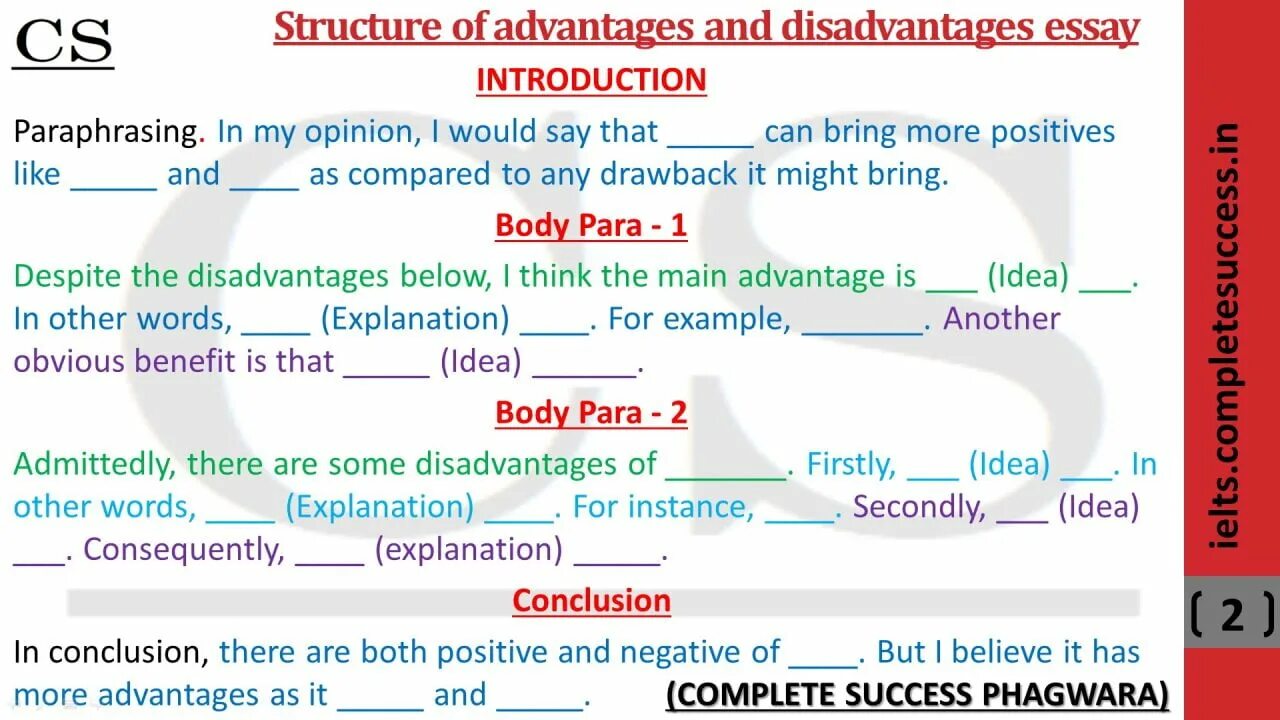 CS

Structure of advantages and disadvantages essay

INTRODUCTION

Paraphrasing. In my opinion, I would say that _____ can bring more positives like _____ and ____ as compared to any drawback it might bring.

Body Para - 1

Despite the disadvantages below, I think the main advantage is ___ (Idea) ___. In other words, ____ (Explanation) ____. For example, _______. Another obvious benefit is that _____ (Idea) ______.

Body Para - 2

Admittedly, there are some disadvantages of _______. Firstly, ___ (Idea) ___. In other words, ____ (Explanation) ____. For instance, ____. Secondly, ___ (Idea) ___. Consequently, ____ (explanation) _____.

Conclusion

In conclusion, there are both positive and negative of ____. But I believe it has more advantages as it _____ and _____.

(COMPLETE SUCCESS PHAGWARA)

ielts.completesuccess.in

( 2 )